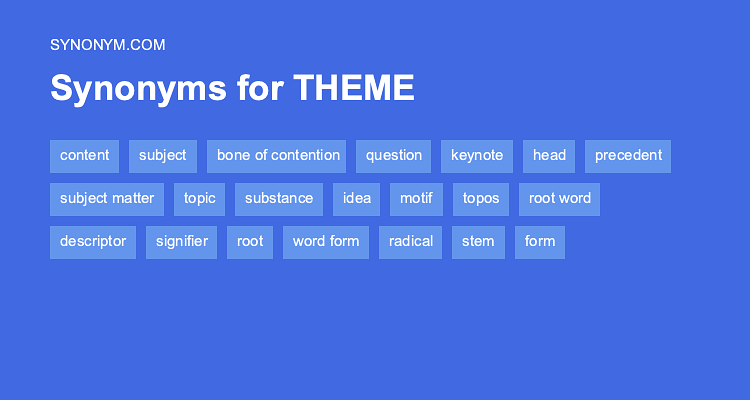 SYNONYM.COM

Synonyms for THEME

content subject bone of contention question keynote head precedent

subject matter topic substance idea motif topos root word

descriptor signifier root word form radical stem form